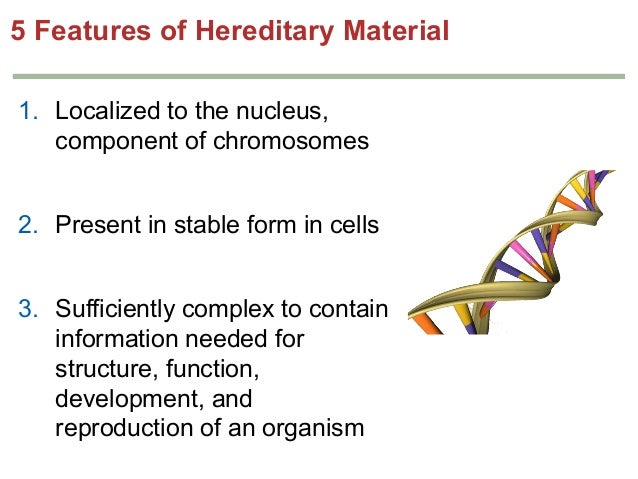 5 Features of Hereditary Material

1. Localized to the nucleus, component of chromosomes

2. Present in stable form in cells

3. Sufficiently complex to contain information needed for structure, function, development, and reproduction of an organism